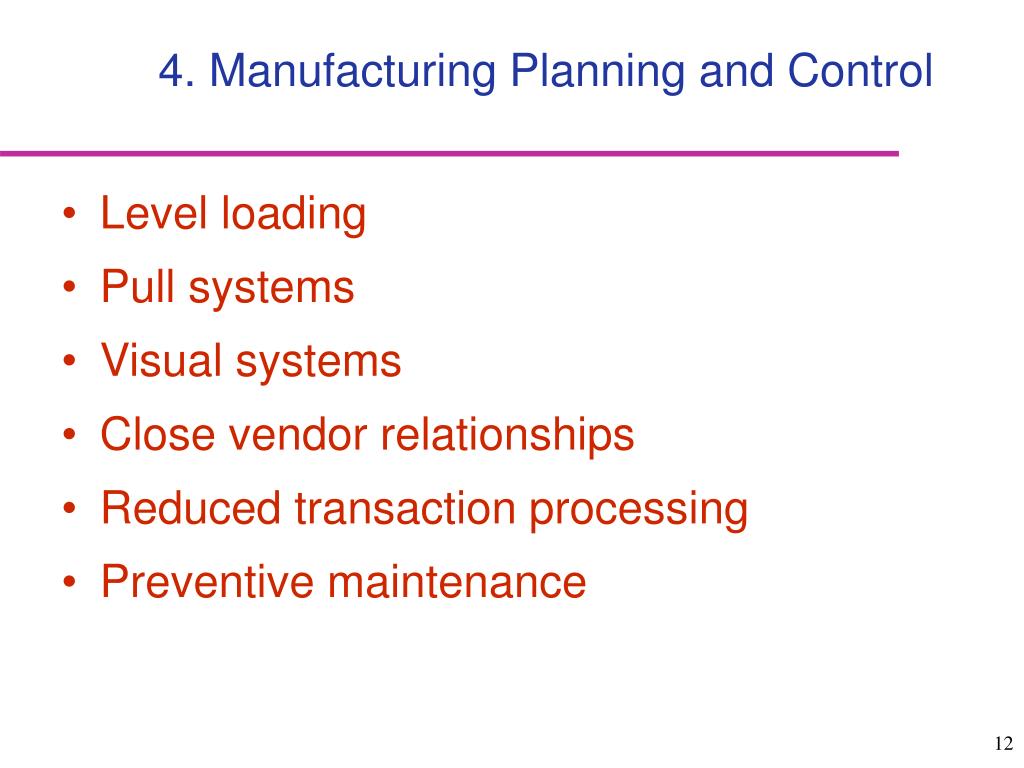 4. Manufacturing Planning and Control

• Level loading
• Pull systems
• Visual systems
• Close vendor relationships
• Reduced transaction processing
• Preventive maintenance

12